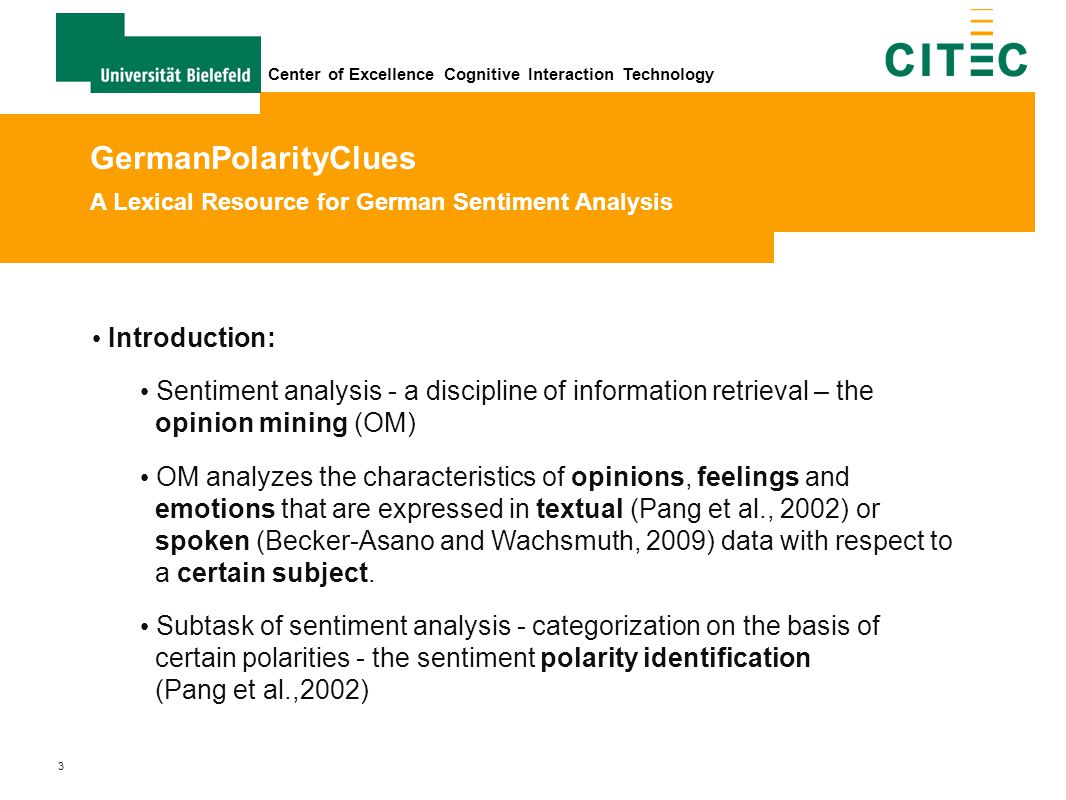 Universität Bielefeld

Center of Excellence Cognitive Interaction Technology

CITEC

GermanPolarityClues

A Lexical Resource for German Sentiment Analysis

• Introduction:

• Sentiment analysis - a discipline of information retrieval – the opinion mining (OM)

• OM analyzes the characteristics of opinions, feelings and emotions that are expressed in textual (Pang et al., 2002) or spoken (Becker-Asano and Wachsmuth, 2009) data with respect to a certain subject.

• Subtask of sentiment analysis - categorization on the basis of certain polarities - the sentiment polarity identification (Pang et al.,2002)

3